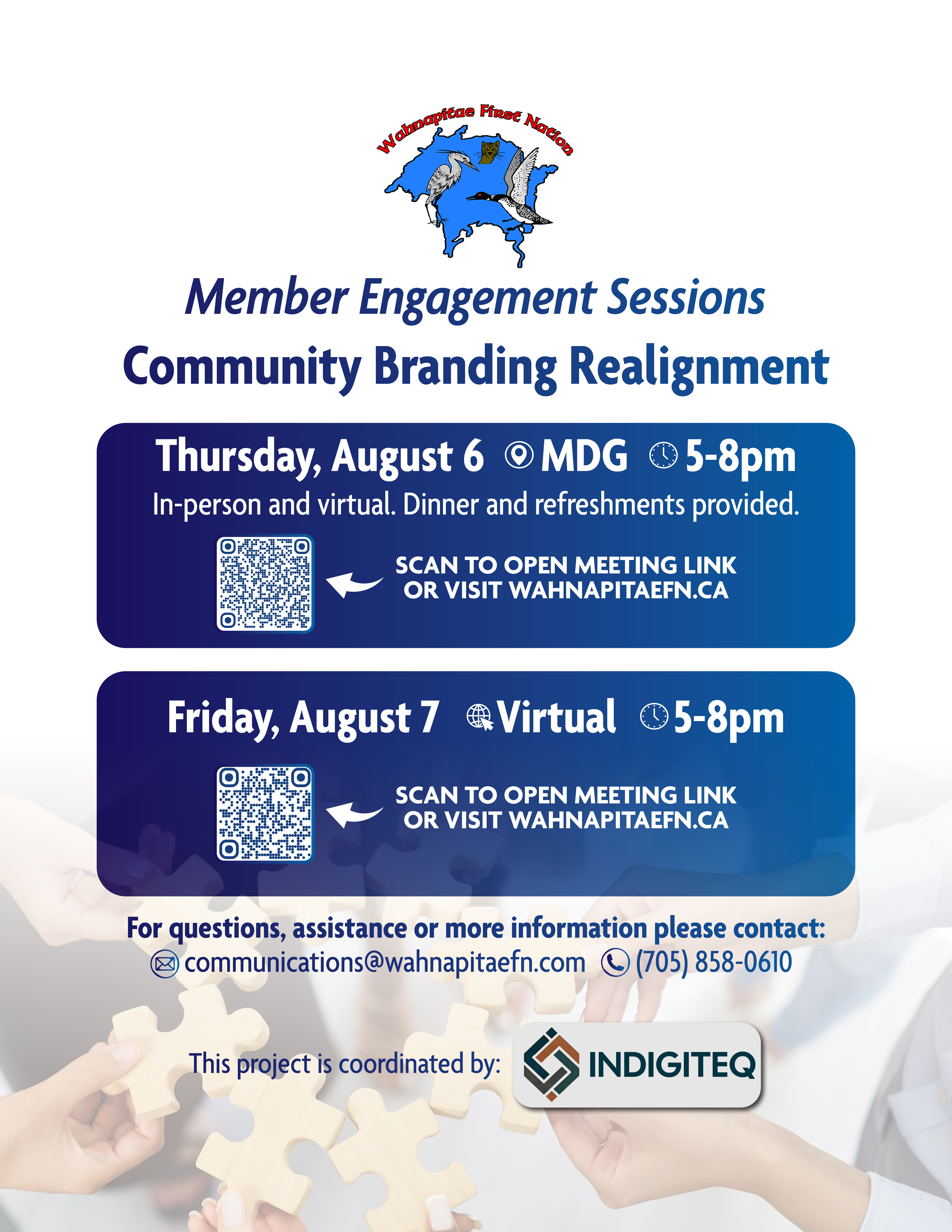 Wahnapitae First Nation

Member Engagement Sessions

Community Branding Realignment

Thursday, August 6 MDG 5-8pm

In-person and virtual. Dinner and refreshments provided.

SCAN TO OPEN MEETING LINK OR VISIT WAHNAPITAEFN.CA

Friday, August 7 Virtual 5-8pm

SCAN TO OPEN MEETING LINK OR VISIT WAHNAPITAEFN.CA

For questions, assistance or more information please contact:

communications@wahnapitaefn.com (705) 858-0610

This project is coordinated by: INDIGITEQ